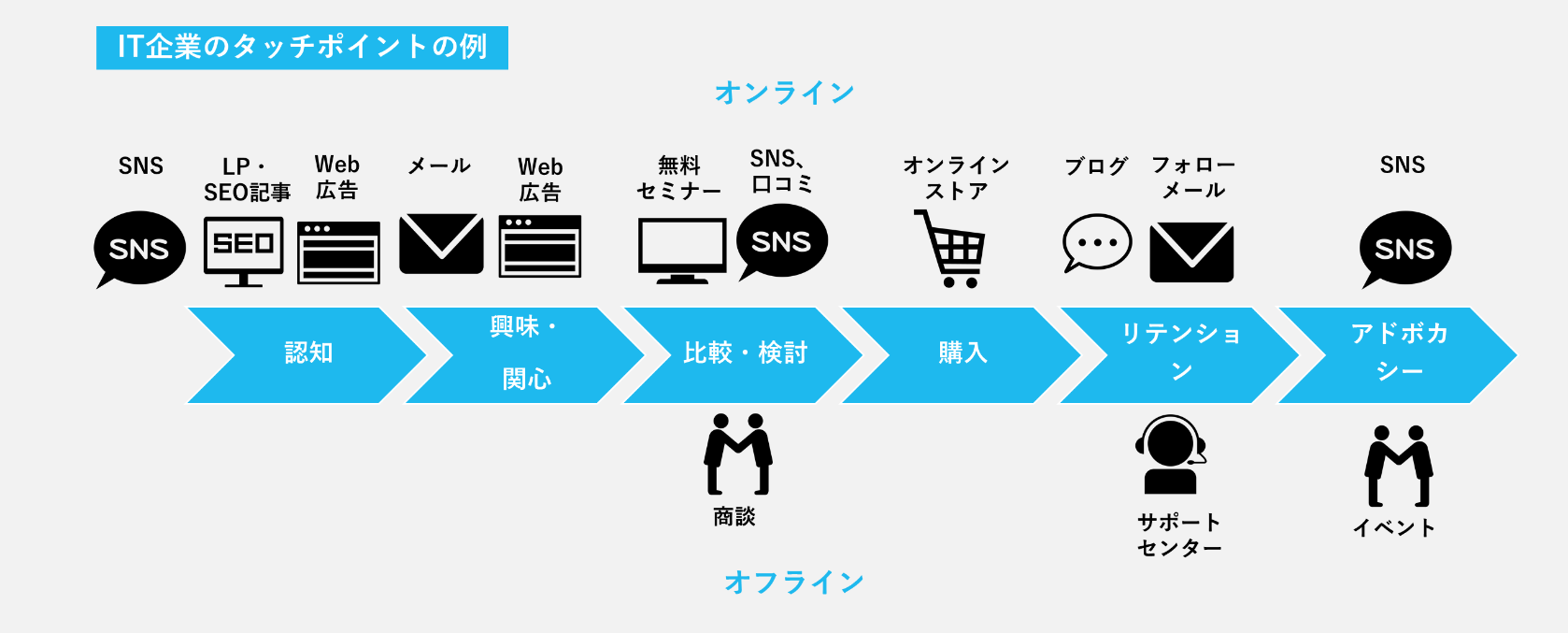 IT企業のタッチポイントの例

オンライン

SNS
LP・SEO記事
Web広告
メール
Web広告
無料セミナー
SNS、口コミ
オンラインストア
ブログ
フォローメール
SNS

SNS
SEO
SNS
SNS

認知
興味・関心
比較・検討
購入
リテンション
アドボカシー

商談
サポートセンター
イベント

オフライン